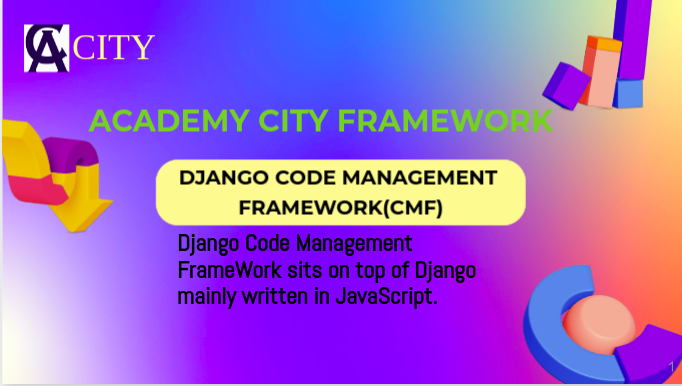 CA CITY

ACADEMY CITY FRAMEWORK

DJANGO CODE MANAGEMENT FRAMEWORK(CMF)

Django Code Management FrameWork sits on top of Django mainly written in JavaScript.

1